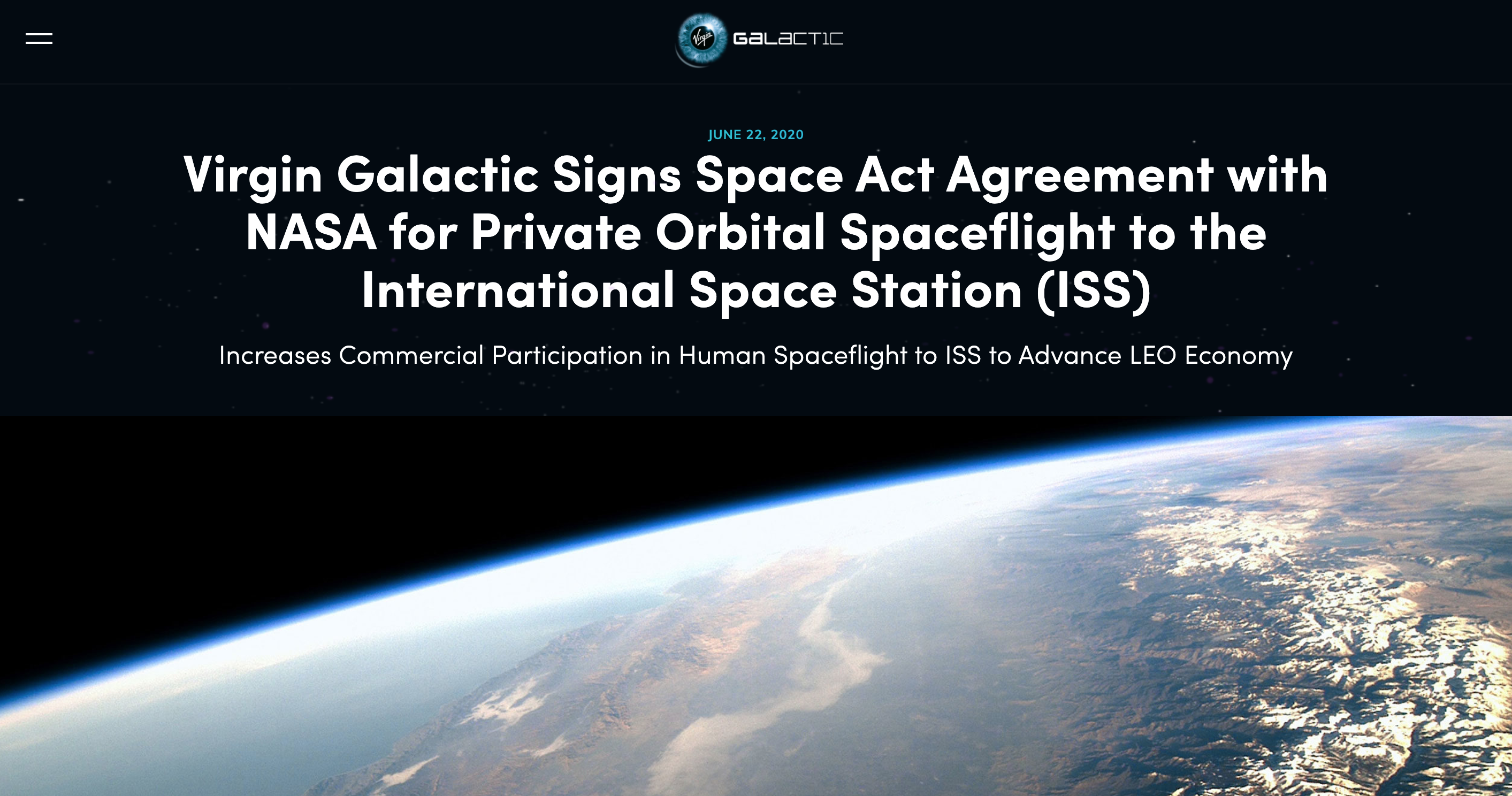 Virgin GALACTIC

JUNE 22, 2020

Virgin Galactic Signs Space Act Agreement with NASA for Private Orbital Spaceflight to the International Space Station (ISS)

Increases Commercial Participation in Human Spaceflight to ISS to Advance LEO Economy